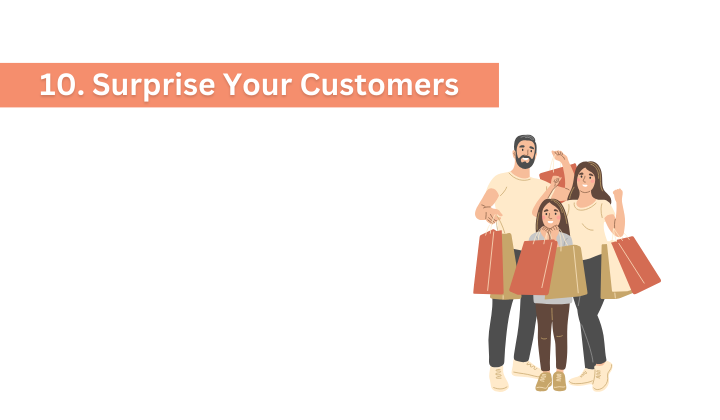 10. Surprise Your Customers